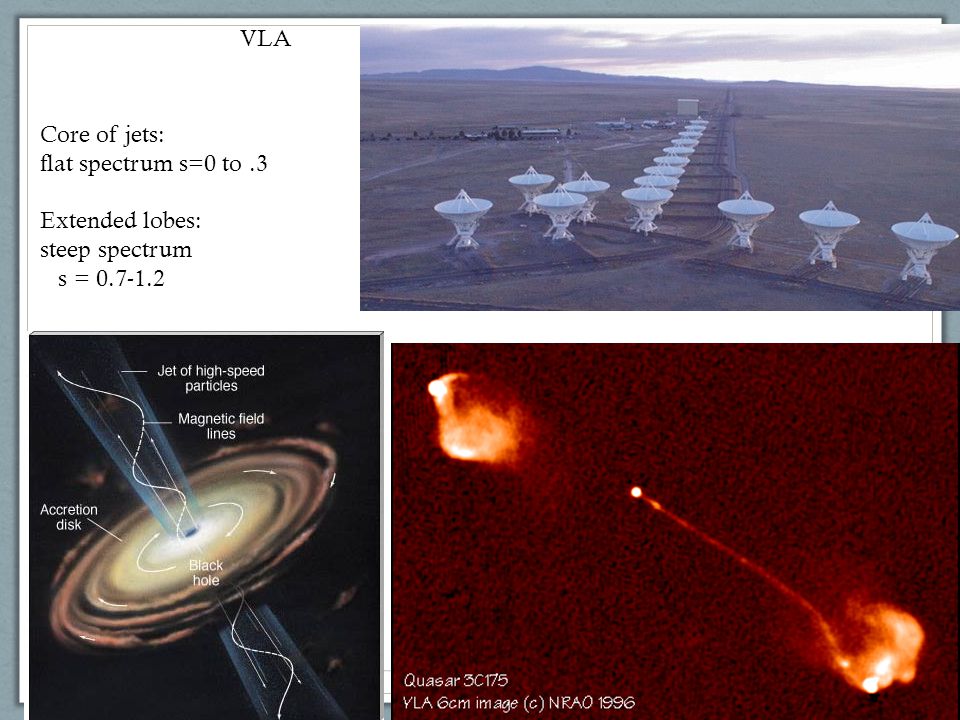 VLA

Core of jets:
flat spectrum s=0 to .3

Extended lobes:
steep spectrum
s = 0.7-1.2

Jet of high-speed particles

Magnetic field lines

Accretion disk

Black hole

Quasar 3C175
VLA 6cm image (c) NRAO 1996